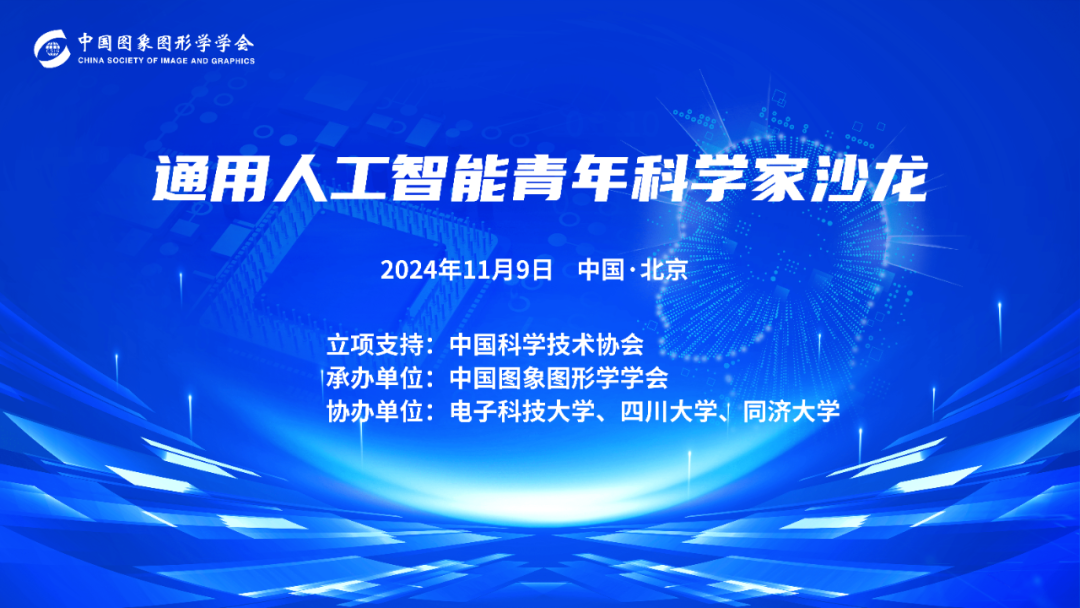 中国图象图形学学会
CHINA SOCIETY OF IMAGE AND GRAPHICS

通用人工智能青年科学家沙龙

2024年11月9日 中国·北京

立项支持：中国科学技术协会
承办单位：中国图象图形学学会
协办单位：电子科技大学、四川大学、同济大学